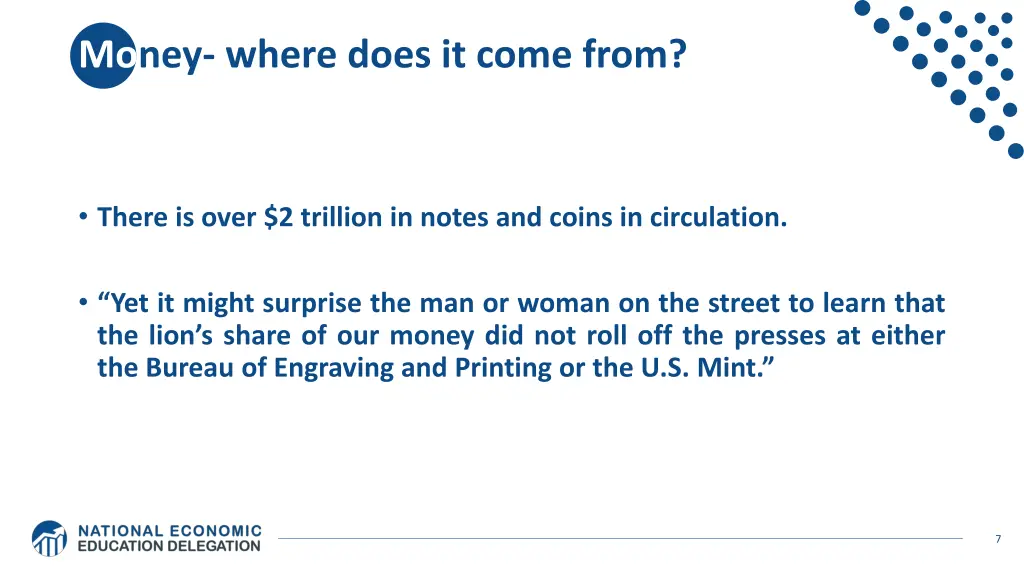 Money- where does it come from?

• There is over \$2 trillion in notes and coins in circulation.

• “Yet it might surprise the man or woman on the street to learn that the lion’s share of our money did not roll off the presses at either the Bureau of Engraving and Printing or the U.S. Mint.”

NATIONAL ECONOMIC EDUCATION DELEGATION

7